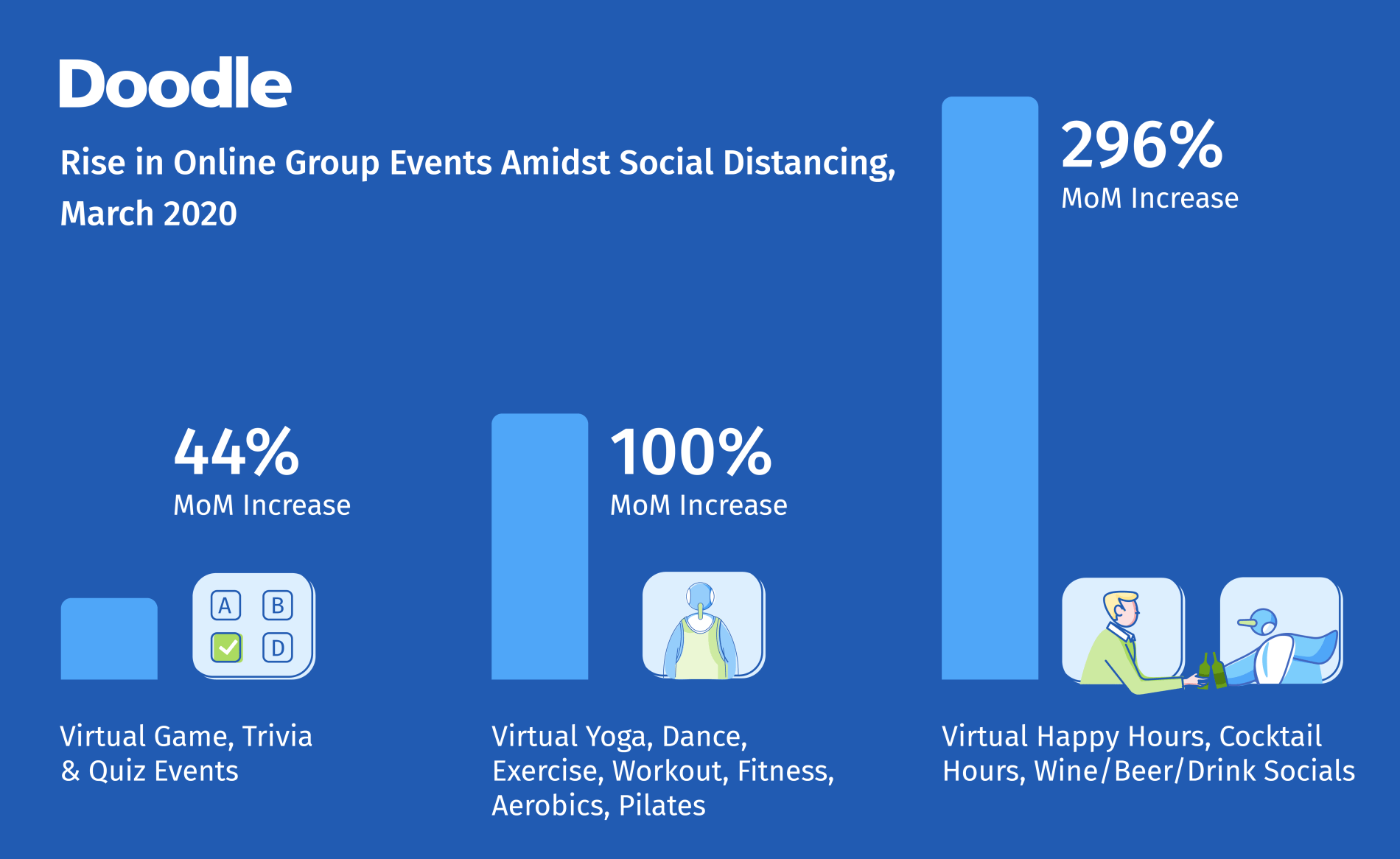 Doodle

Rise in Online Group Events Amidst Social Distancing, March 2020

44%
MoM Increase

A B
D

Virtual Game, Trivia & Quiz Events

100%
MoM Increase

Virtual Yoga, Dance, Exercise, Workout, Fitness, Aerobics, Pilates

296%
MoM Increase

Virtual Happy Hours, Cocktail Hours, Wine/Beer/Drink Socials